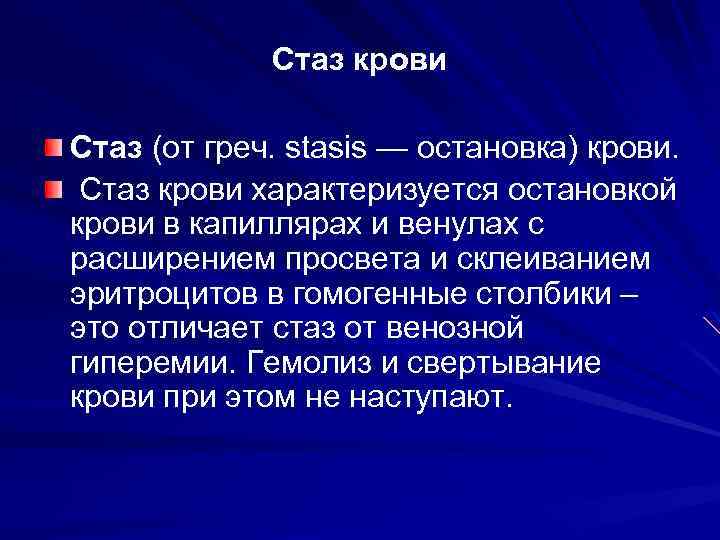 Стаз крови

Стаз (от греч. stasis — остановка) крови.

Стаз крови характеризуется остановкой крови в капиллярах и венулах с расширением просвета и склеиванием эритроцитов в гомогенные столбики – это отличает стаз от венозной гиперемии. Гемолиз и свертывание крови при этом не наступают.